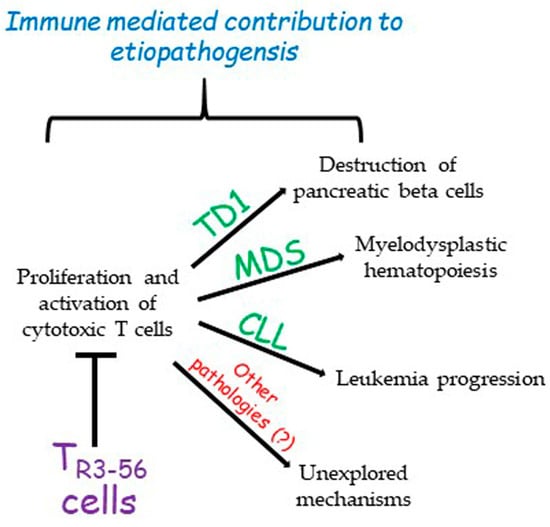 Immune mediated contribution to etiopathogensis

Proliferation and activation of cytotoxic T cells

TD1

Destruction of pancreatic beta cells

MDS

Myelodysplastic hematopoiesis

CLL

Leukemia progression

Other pathologies (?)

Unexplored mechanisms

$T_{R3-56}$ cells